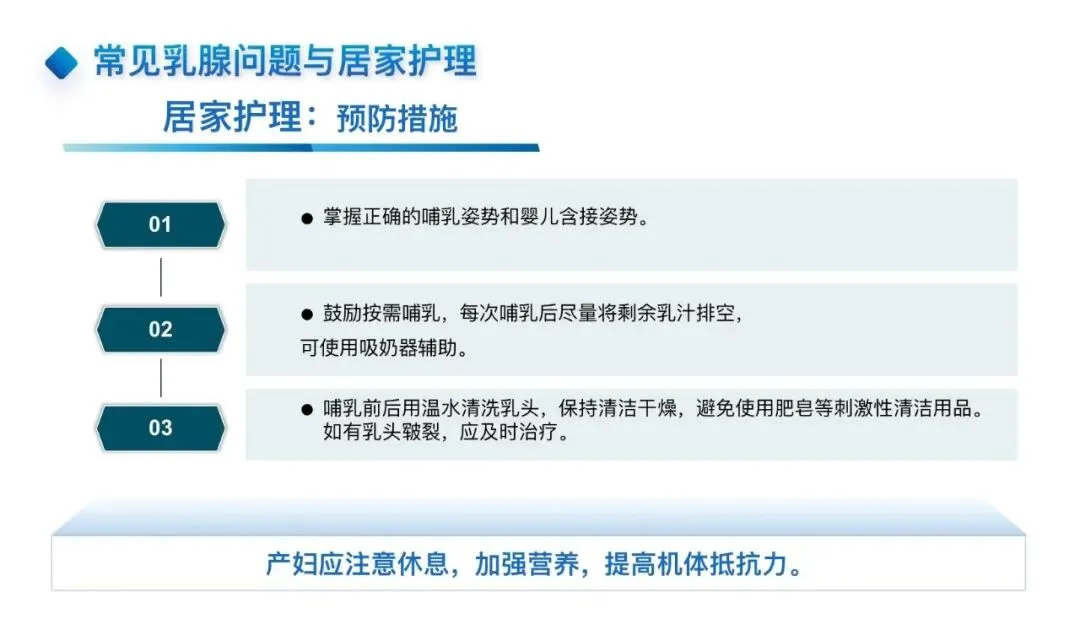 常见乳腺问题与居家护理

居家护理：预防措施

01

● 掌握正确的哺乳姿势和婴儿含接姿势。

02

● 鼓励按需哺乳，每次哺乳后尽量将剩余乳汁排空，可使用吸奶器辅助。

03

● 哺乳前后用温水清洗乳头，保持清洁干燥，避免使用肥皂等刺激性清洁用品。如有乳头皲裂，应及时治疗。

产妇应注意休息，加强营养，提高机体抵抗力。